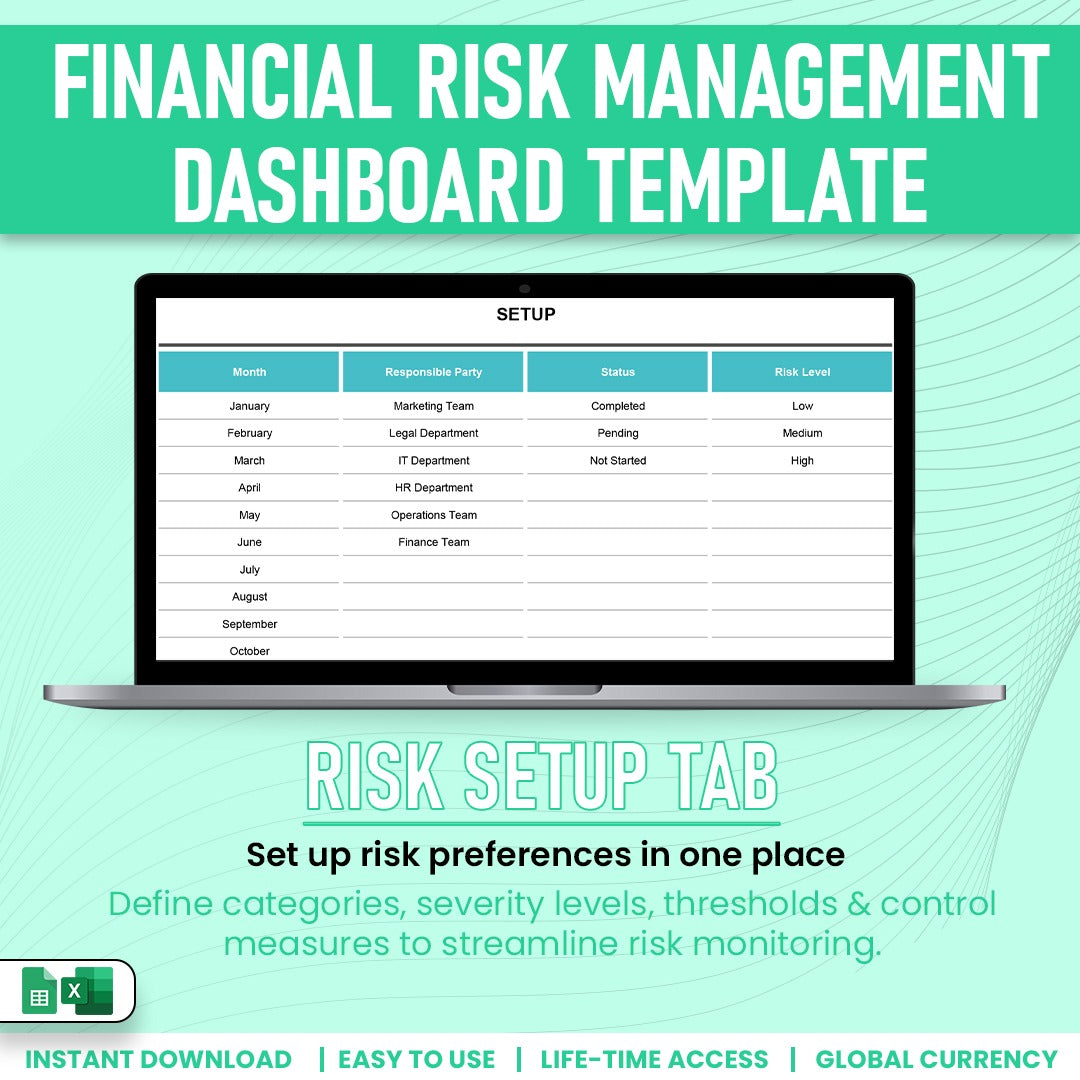 FINANCIAL RISK MANAGEMENT DASHBOARD TEMPLATE

SETUP

| Month | Responsible Party | Status | Risk Level |
|---|---|---|---|
| January | Marketing Team | Completed | Low |
| February | Legal Department | Pending | Medium |
| March | IT Department | Not Started | High |
| April | HR Department | | |
| May | Operations Team | | |
| June | Finance Team | | |
| July | | | |
| August | | | |
| September | | | |
| October | | | |

RISK SETUP TAB

Set up risk preferences in one place

Define categories, severity levels, thresholds & control measures to streamline risk monitoring.

X

INSTANT DOWNLOAD | EASY TO USE | LIFE-TIME ACCESS | GLOBAL CURRENCY